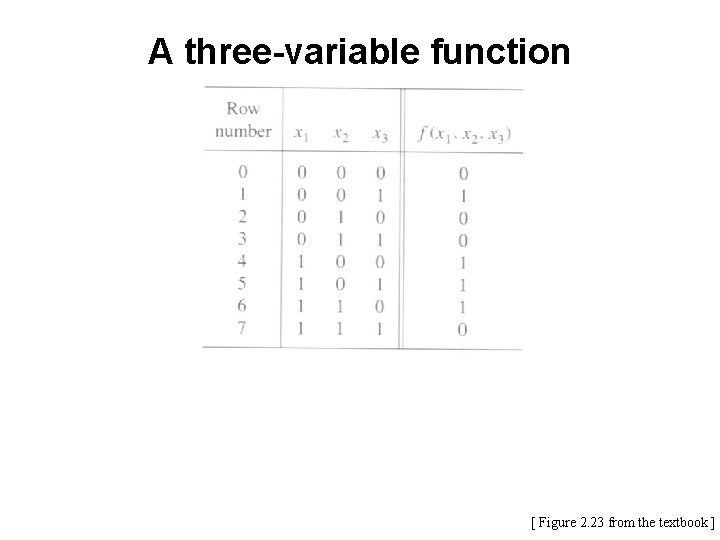 A three-variable function

| Row number | $x_1$ | $x_2$ | $x_3$ | $f(x_1, x_2, x_3)$ |
|---|---|---|---|---|
| 0 | 0 | 0 | 0 | 0 |
| 1 | 0 | 0 | 1 | 1 |
| 2 | 0 | 1 | 0 | 0 |
| 3 | 0 | 1 | 1 | 0 |
| 4 | 1 | 0 | 0 | 1 |
| 5 | 1 | 0 | 1 | 1 |
| 6 | 1 | 1 | 0 | 1 |
| 7 | 1 | 1 | 1 | 0 |

[ Figure 2.23 from the textbook ]